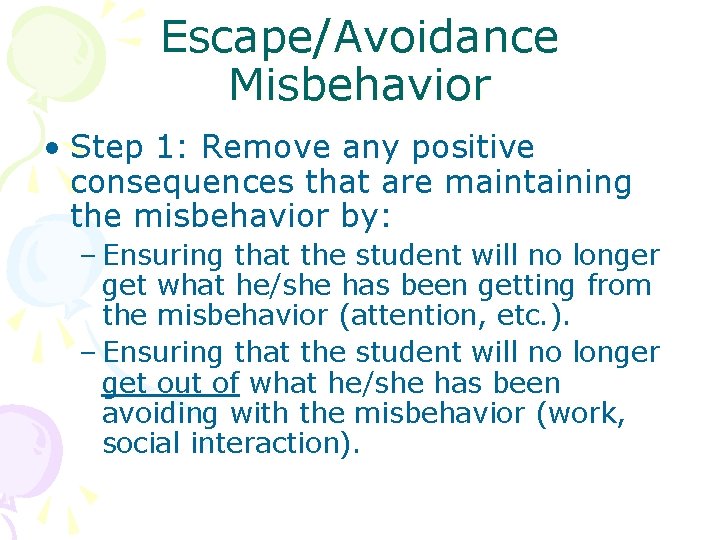 Escape/Avoidance Misbehavior

• Step 1: Remove any positive consequences that are maintaining the misbehavior by:

– Ensuring that the student will no longer get what he/she has been getting from the misbehavior (attention, etc.).

– Ensuring that the student will no longer get out of what he/she has been avoiding with the misbehavior (work, social interaction).